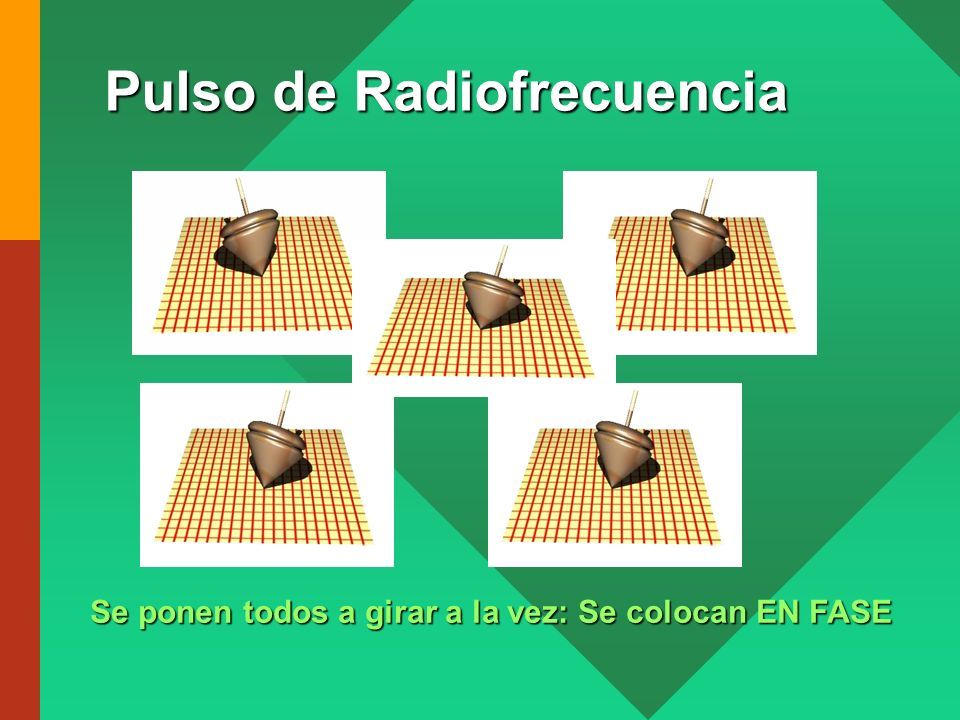 Pulso de Radiofrecuencia

Se ponen todos a girar a la vez: Se colocan EN FASE